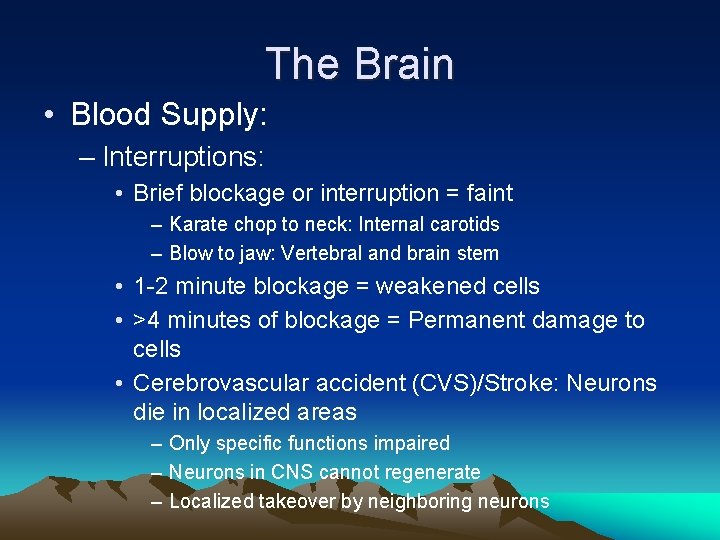 The Brain

• Blood Supply:
– Interruptions:
• Brief blockage or interruption = faint
– Karate chop to neck: Internal carotids
– Blow to jaw: Vertebral and brain stem
• 1-2 minute blockage = weakened cells
• >4 minutes of blockage = Permanent damage to cells
• Cerebrovascular accident (CVS)/Stroke: Neurons die in localized areas
– Only specific functions impaired
– Neurons in CNS cannot regenerate
– Localized takeover by neighboring neurons